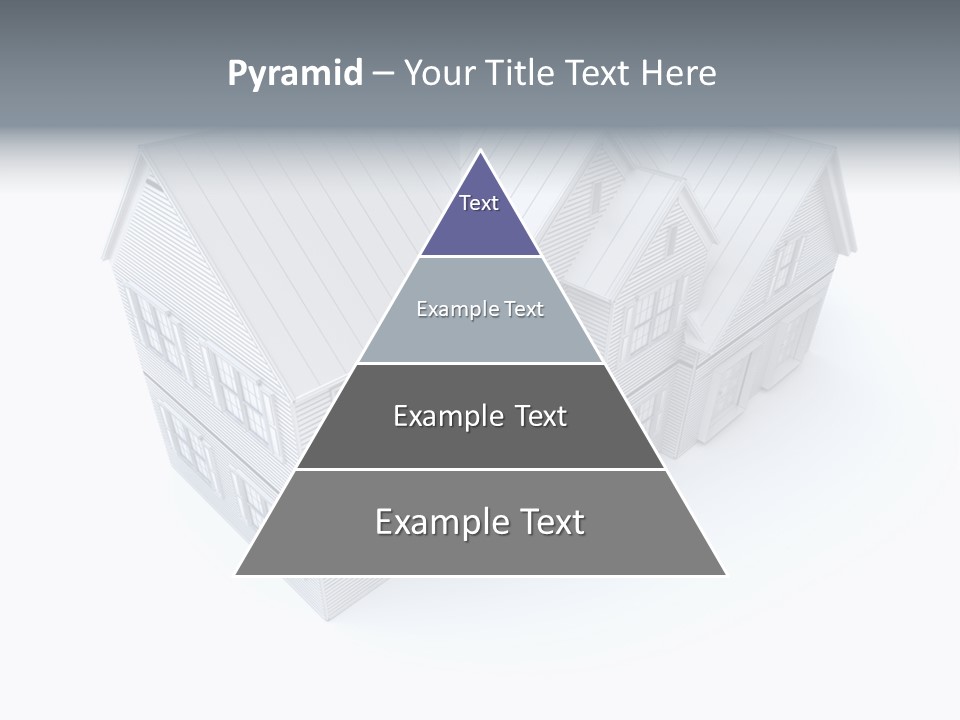 Pyramid – Your Title Text Here

Text

Example Text

Example Text

Example Text